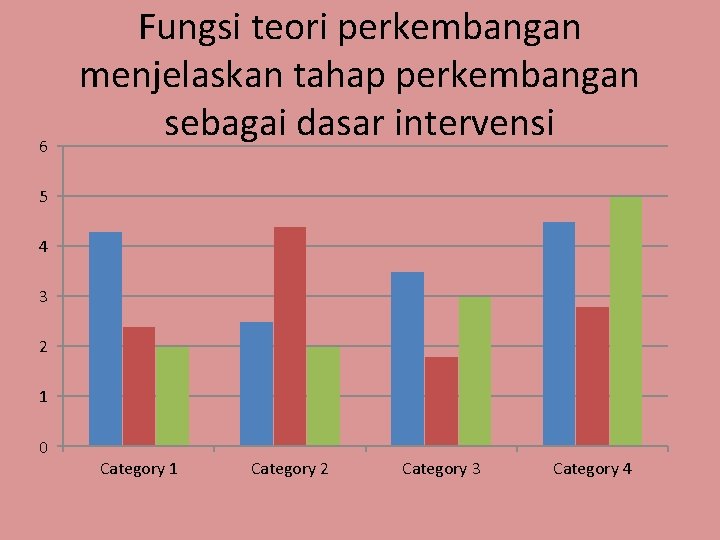 Fungsi teori perkembangan menjelaskan tahap perkembangan sebagai dasar intervensi

6
5
4
3
2
1
0

Category 1
Category 2
Category 3
Category 4